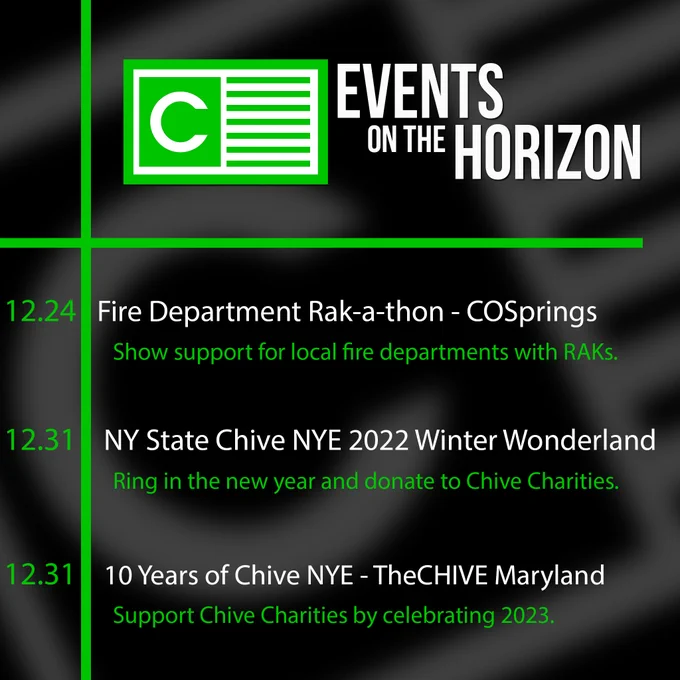 C

EVENTS ON THE HORIZON

12.24 Fire Department Rak-a-thon - COSprings
Show support for local fire departments with RAKs.

12.31 NY State Chive NYE 2022 Winter Wonderland
Ring in the new year and donate to Chive Charities.

12.31 10 Years of Chive NYE - TheCHIVE Maryland
Support Chive Charities by celebrating 2023.